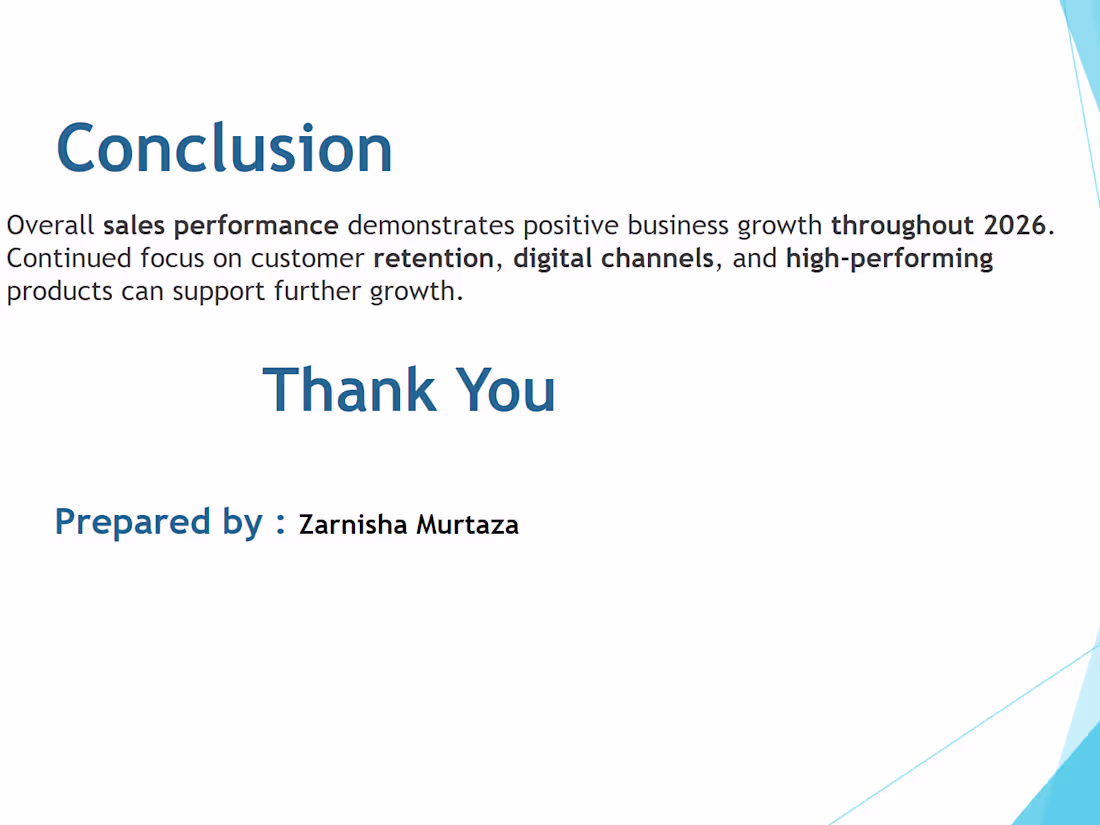 Conclusion

Overall sales performance demonstrates positive business growth throughout 2026. Continued focus on customer retention, digital channels, and high-performing products can support further growth.

Thank You

Prepared by : Zarnisha Murtaza